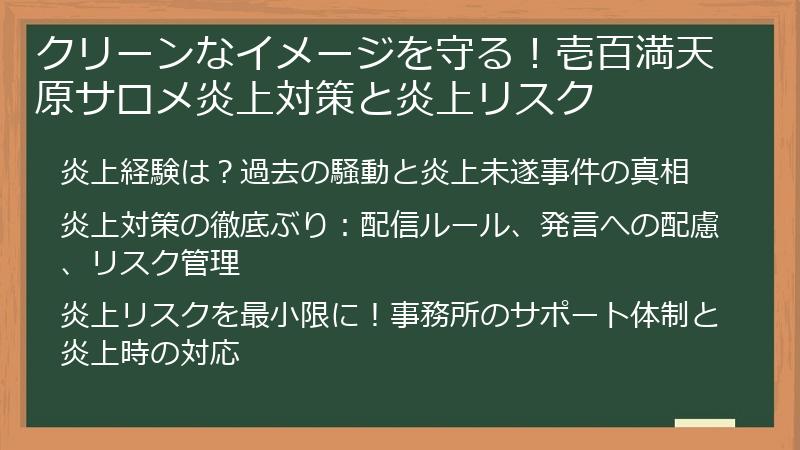 クリーンなイメージを守る！壱百満天原サロメ炎上対策と炎上リスク

炎上経験は？過去の騒動と炎上未遂事件の真相

炎上対策の徹底ぶり：配信ルール、発言への配慮、リスク管理

炎上リスクを最小限に！事務所のサポート体制と炎上時の対応